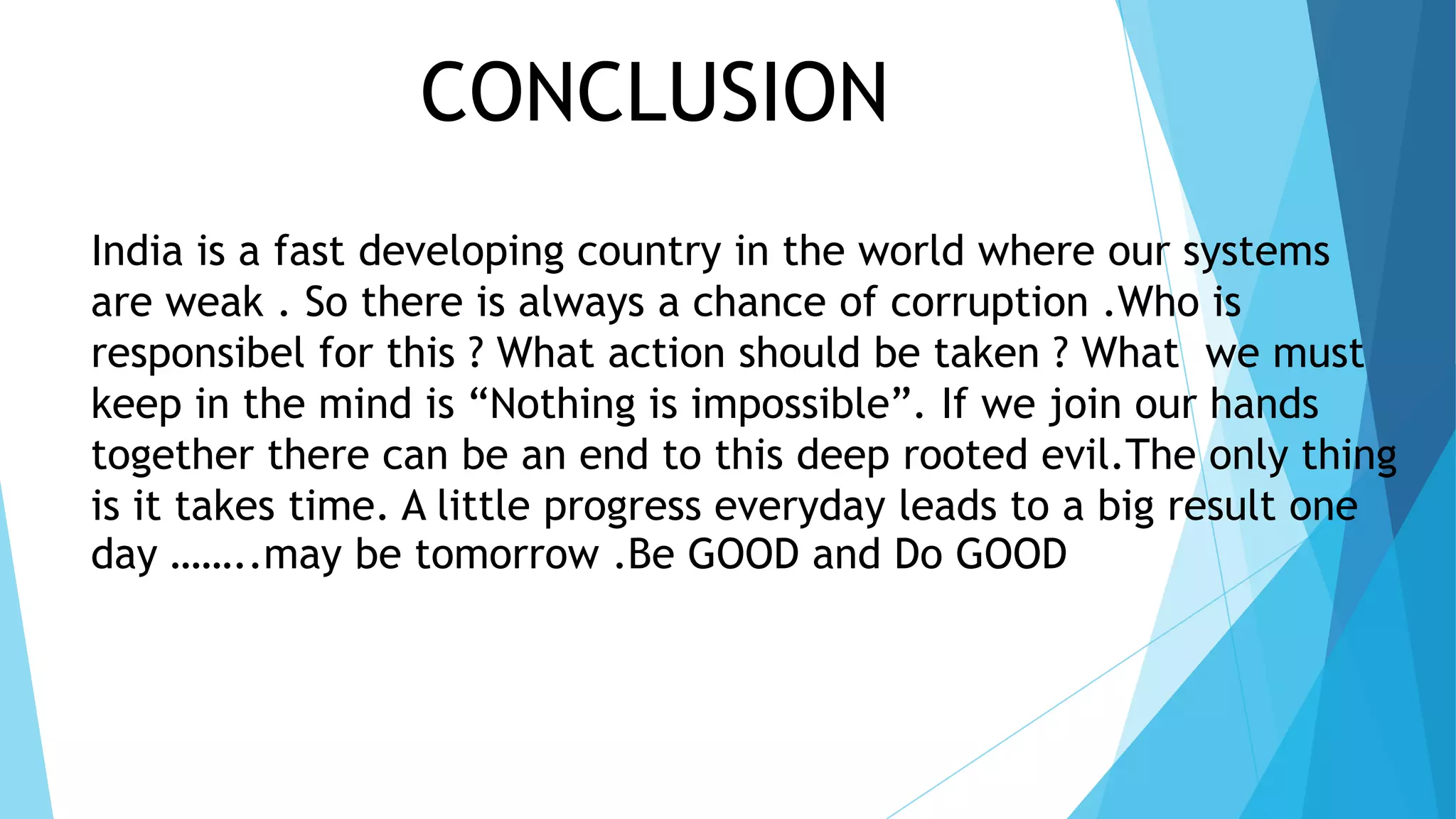 CONCLUSION

India is a fast developing country in the world where our systems are weak . So there is always a chance of corruption .Who is responsibel for this ? What action should be taken ? What  we must keep in the mind is “Nothing is impossible”. If we join our hands together there can be an end to this deep rooted evil.The only thing is it takes time. A little progress everyday leads to a big result one day ……..may be tomorrow .Be GOOD and Do GOOD